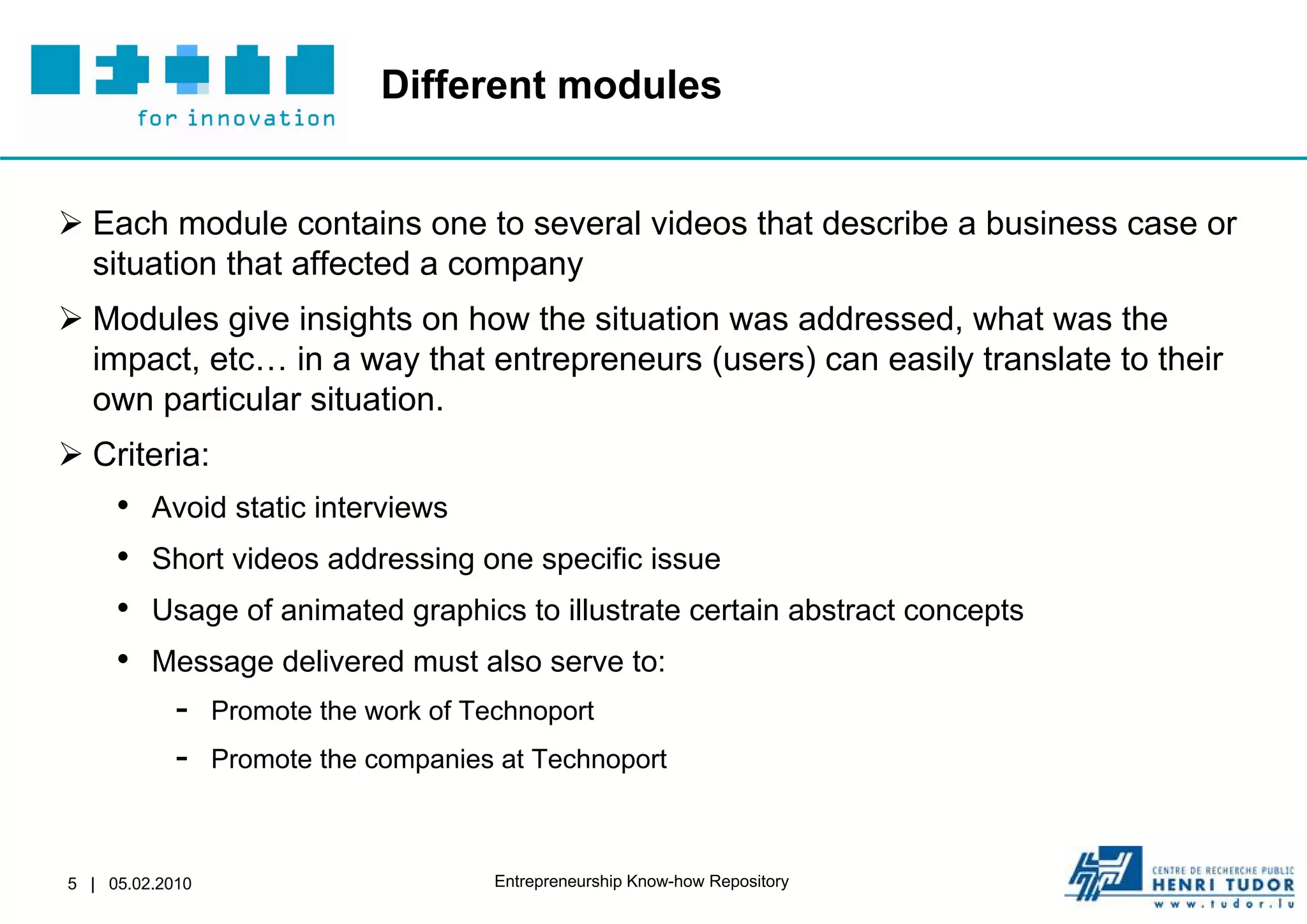 for innovation

Different modules

➢ Each module contains one to several videos that describe a business case or situation that affected a company

➢ Modules give insights on how the situation was addressed, what was the impact, etc… in a way that entrepreneurs (users) can easily translate to their own particular situation.

➢ Criteria:

• Avoid static interviews

• Short videos addressing one specific issue

• Usage of animated graphics to illustrate certain abstract concepts

• Message delivered must also serve to:

- Promote the work of Technoport

- Promote the companies at Technoport

5 | 05.02.2010

Entrepreneurship Know-how Repository

CENTRE DE RECHERCHE PUBLIC
HENRI TUDOR
www.tudor.lu